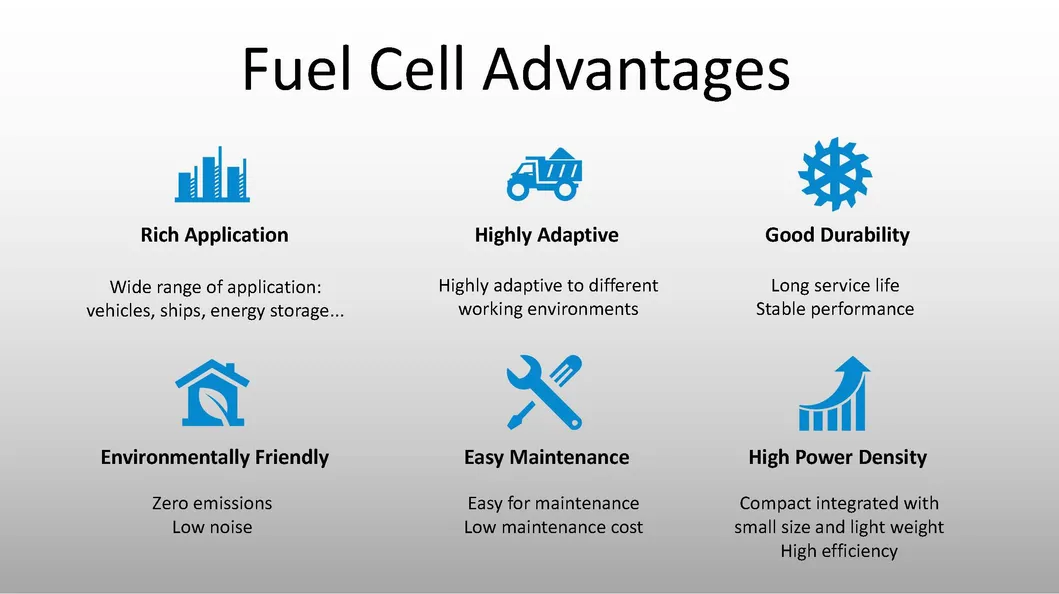 Fuel Cell Advantages

Rich Application

Wide range of application: vehicles, ships, energy storage...

Highly Adaptive

Highly adaptive to different working environments

Good Durability

Long service life
Stable performance

Environmentally Friendly

Zero emissions
Low noise

Easy Maintenance

Easy for maintenance
Low maintenance cost

High Power Density

Compact integrated with small size and light weight
High efficiency